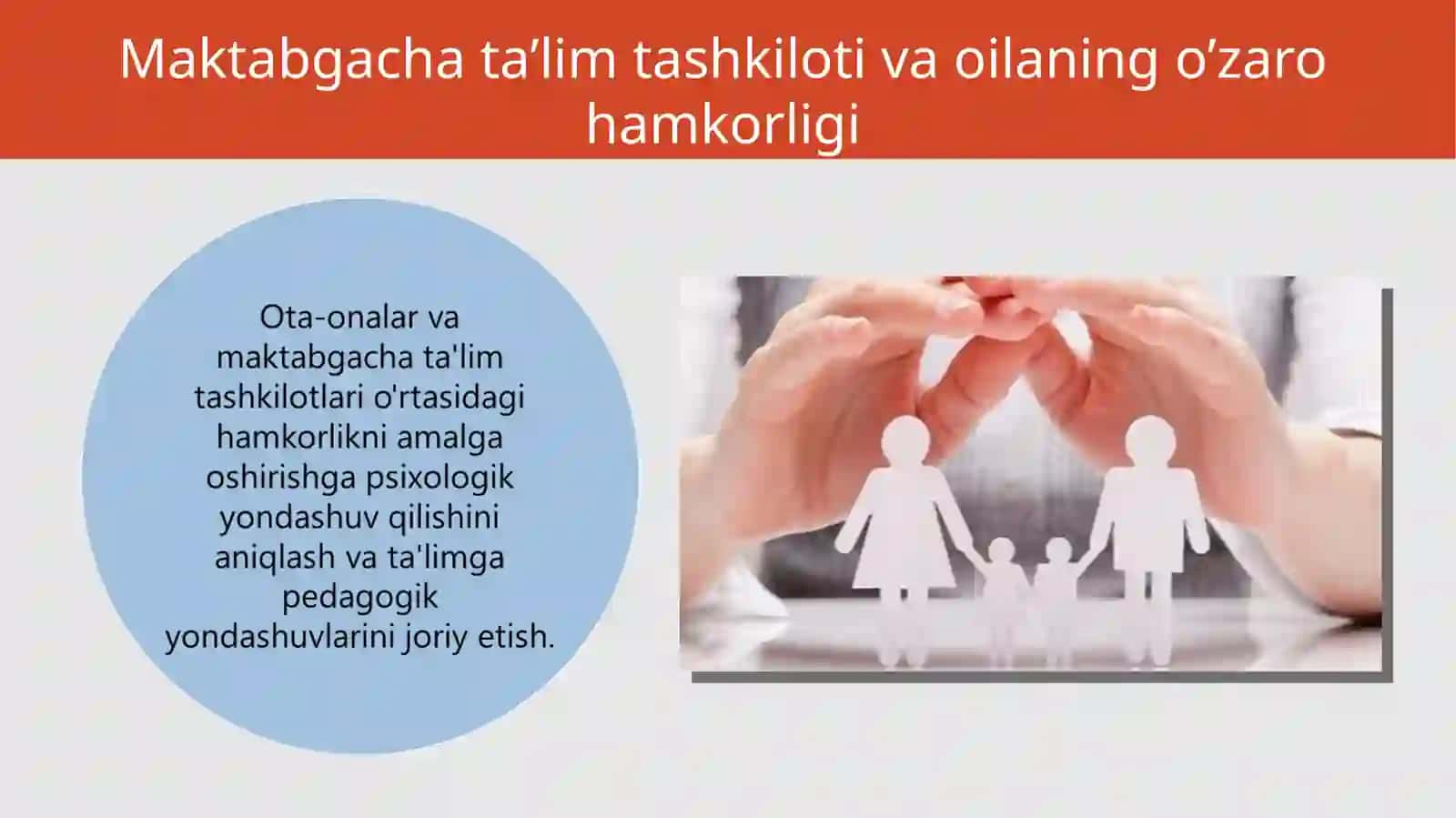 Maktabgacha ta’lim tashkiloti va oilaning o’zaro hamkorligi

Ota-onalar va maktabgacha ta'lim tashkilotlari o'rtasidagi hamkorlikni amalga oshirishga psixologik yondashuv qilishini aniqlash va ta'limga pedagogik yondashuvlarini joriy etish.